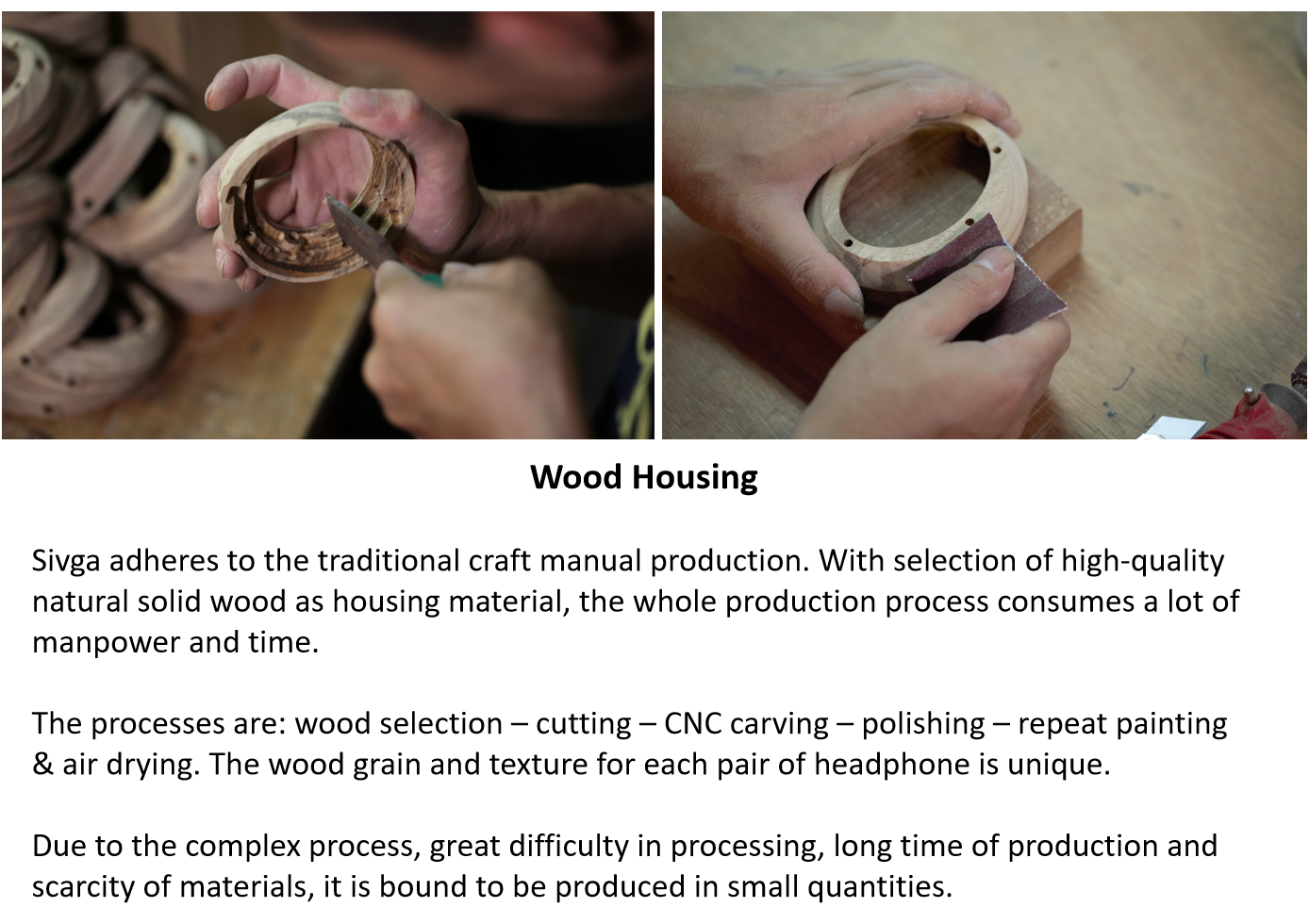 Wood Housing

Sivga adheres to the traditional craft manual production. With selection of high-quality natural solid wood as housing material, the whole production process consumes a lot of manpower and time.

The processes are: wood selection – cutting – CNC carving – polishing – repeat painting & air drying. The wood grain and texture for each pair of headphone is unique.

Due to the complex process, great difficulty in processing, long time of production and scarcity of materials, it is bound to be produced in small quantities.